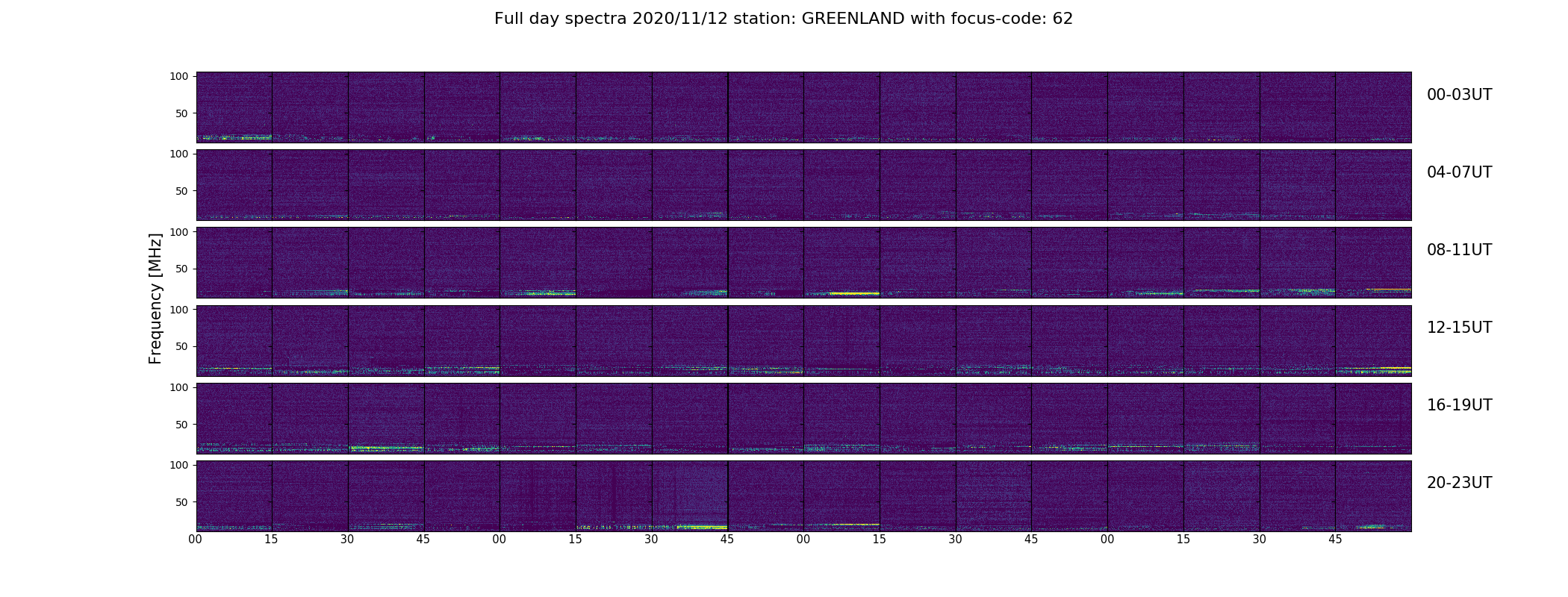 Full day spectra 2020/11/12 station: GREENLAND with focus-code: 62

Frequency [MHz]

100
50
00-03UT

100
50
04-07UT

100
50
08-11UT

100
50
12-15UT

100
50
16-19UT

100
50
20-23UT

00 15 30 45 00 15 30 45 00 15 30 45 00 15 30 45